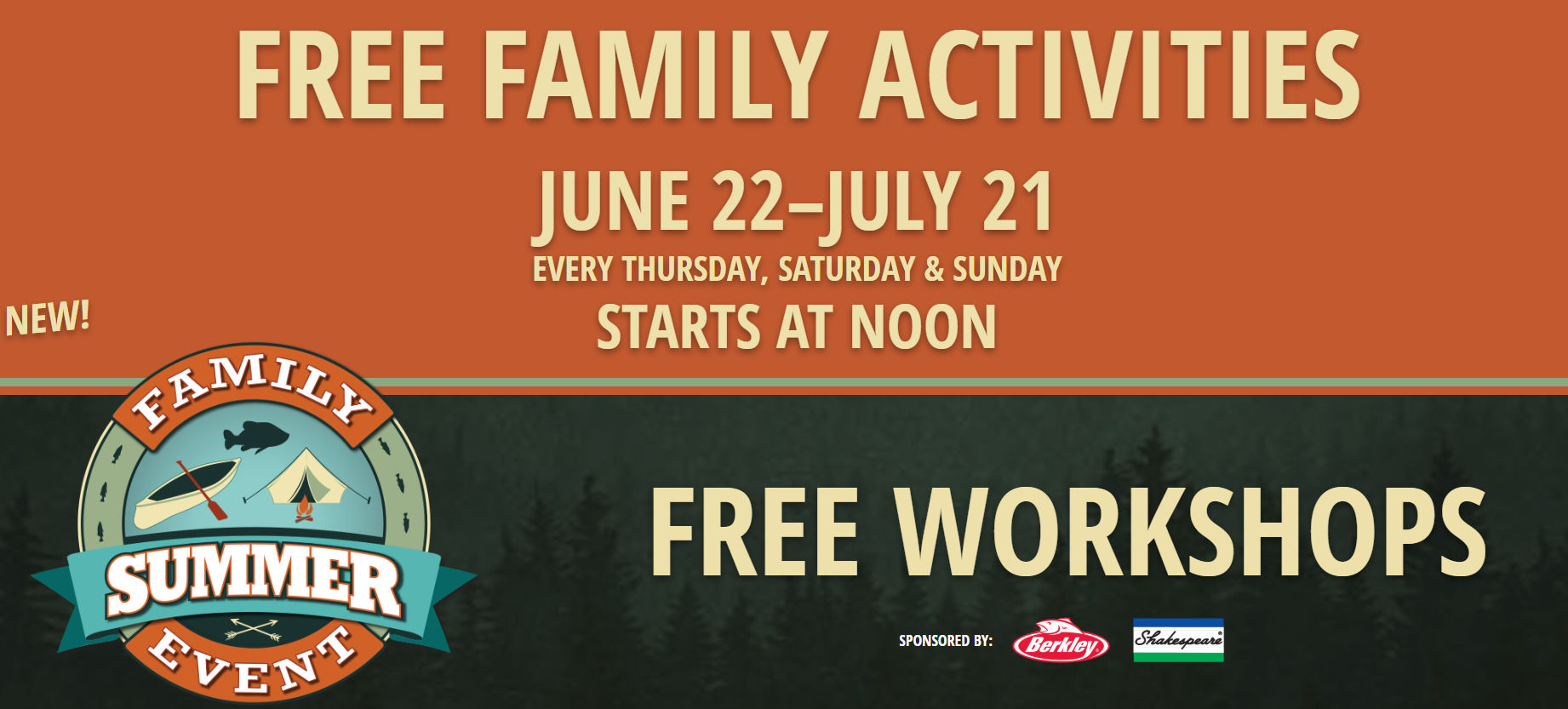 FREE FAMILY ACTIVITIES

JUNE 22–JULY 21

EVERY THURSDAY, SATURDAY & SUNDAY

STARTS AT NOON

NEW!

FAMILY
SUMMER
EVENT

FREE WORKSHOPS

SPONSORED BY: Berkley Shakespeare